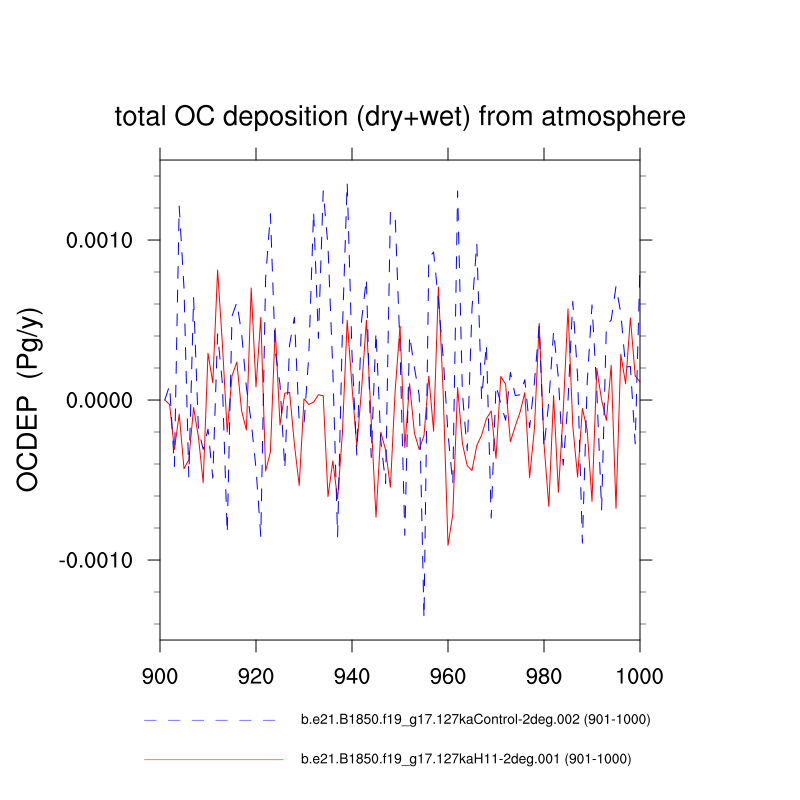 total OC deposition (dry+wet) from atmosphere

OCDEP (Pg/y)

0.0010

0.0000

-0.0010

900
920
940
960
980
1000

b.e21.B1850.f19_g17.127kaControl-2deg.002 (901-1000)

b.e21.B1850.f19_g17.127kaH11-2deg.001 (901-1000)